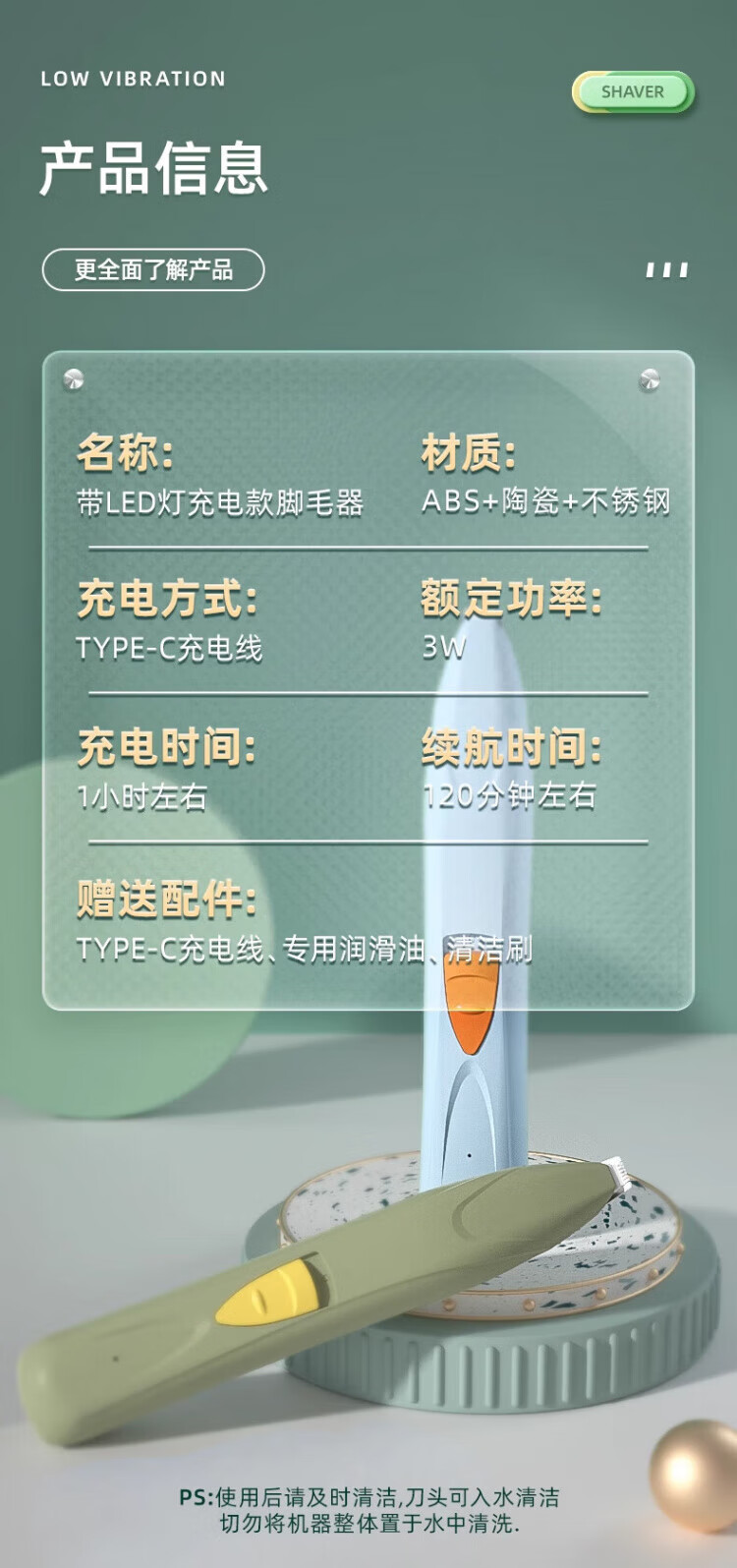 LOW VIBRATION

SHAVER

产品信息

更全面了解产品

名称:
带LED灯充电款脚毛器

材质:
ABS+陶瓷+不锈钢

充电方式:
TYPE-C充电线

额定功率:
3W

充电时间:
1小时左右

续航时间:
120分钟左右

赠送配件:
TYPE-C充电线、专用润滑油、清洁刷

PS:使用后请及时清洁,刀头可入水清洁
切勿将机器整体置于水中清洗.